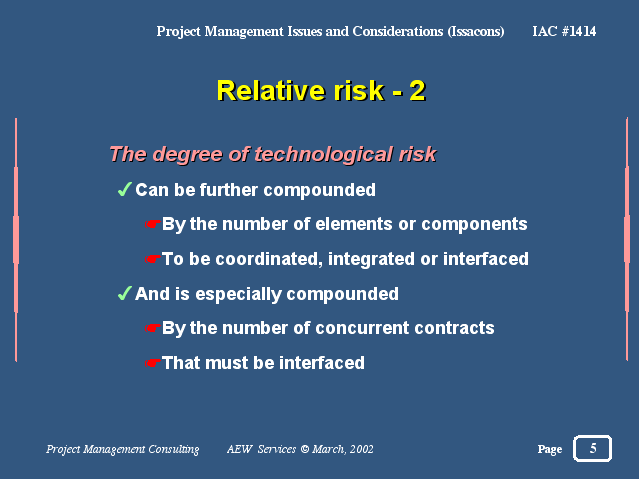 Project Management Issues and Considerations (Issacons) IAC #1414

Relative risk - 2

The degree of technological risk

✓ Can be further compounded

☛ By the number of elements or components

☛ To be coordinated, integrated or interfaced

✓ And is especially compounded

☛ By the number of concurrent contracts

☛ That must be interfaced

Project Management Consulting AEW Services © March, 2002 Page 5